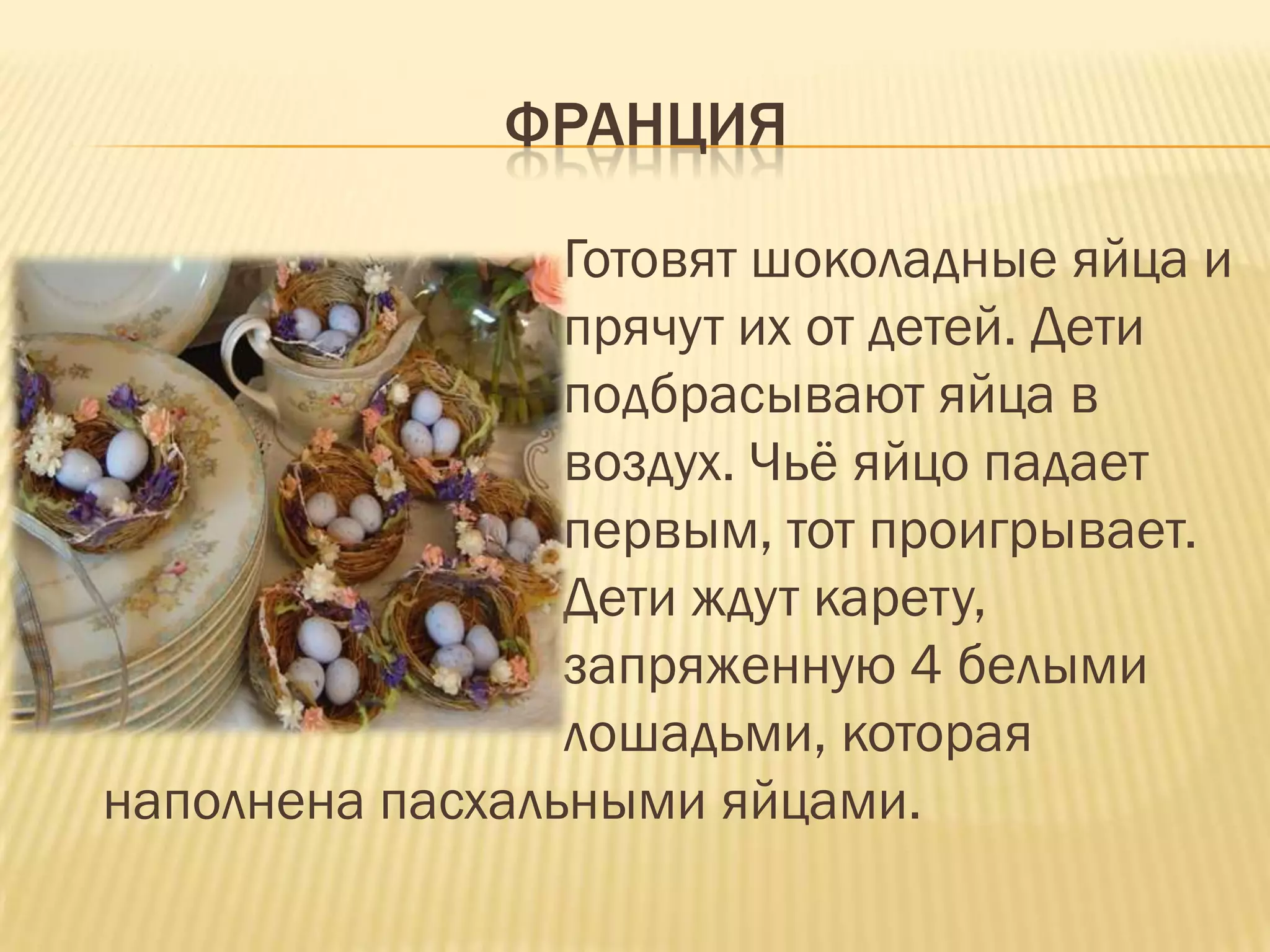 ФРАНЦИЯ

Готовят шоколадные яйца и прячут их от детей. Дети подбрасывают яйца в воздух. Чьё яйцо падает первым, тот проигрывает. Дети ждут карету, запряженную 4 белыми лошадьми, которая наполнена пасхальными яйцами.